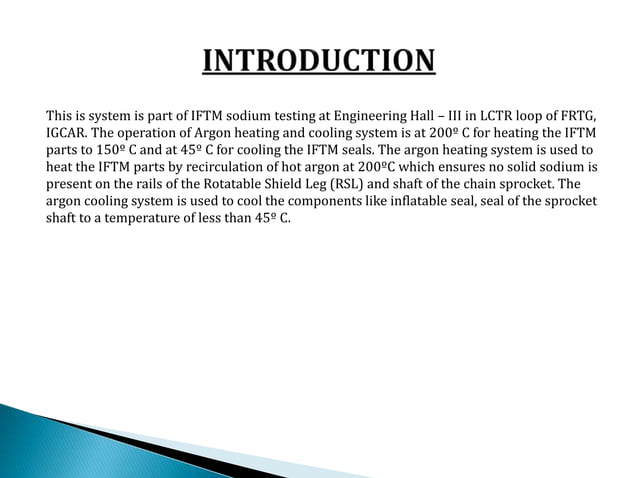 INTRODUCTION

This is system is part of IFTM sodium testing at Engineering Hall – III in LCTR loop of FRTG, IGCAR. The operation of Argon heating and cooling system is at 200º C for heating the IFTM parts to 150º C and at 45º C for cooling the IFTM seals. The argon heating system is used to heat the IFTM parts by recirculation of hot argon at 200ºC which ensures no solid sodium is present on the rails of the Rotatable Shield Leg (RSL) and shaft of the chain sprocket. The argon cooling system is used to cool the components like inflatable seal, seal of the sprocket shaft to a temperature of less than 45º C.